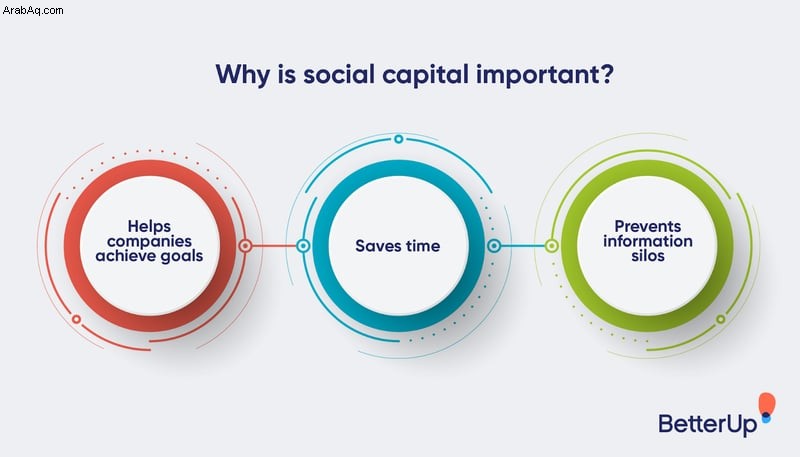 ArabAq.com

Why is social capital important?

Helps companies achieve goals

Saves time

Prevents information silos

BetterUp